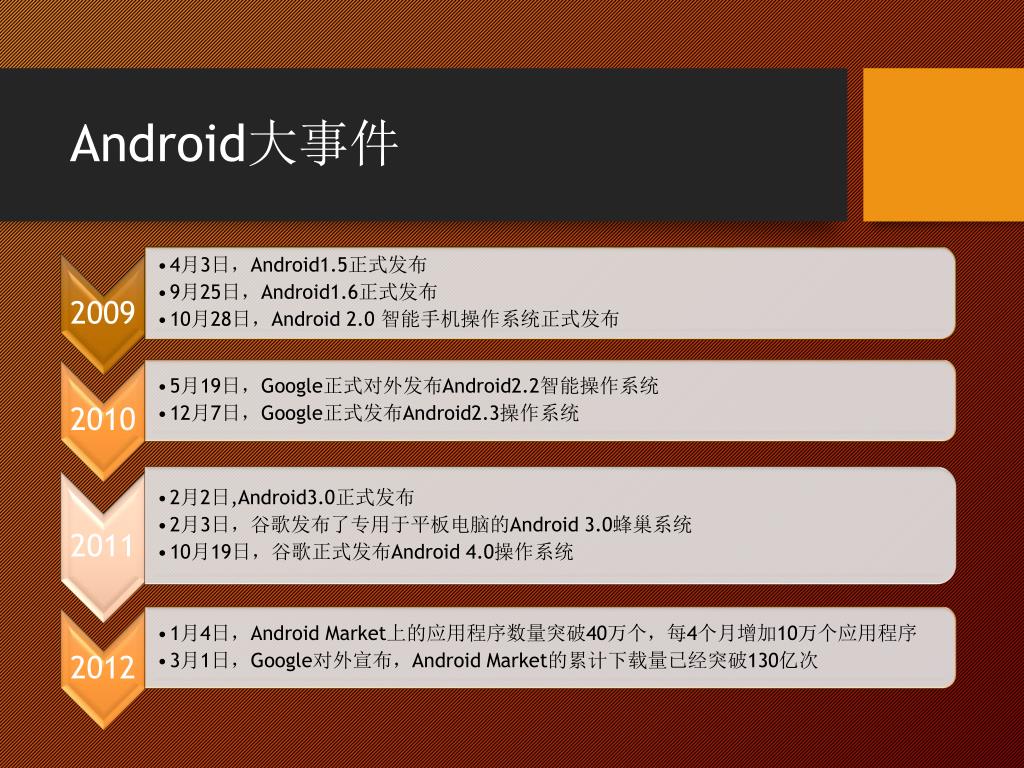 Android大事件

2009

• 4月3日，Android1.5正式发布
• 9月25日，Android1.6正式发布
• 10月28日，Android 2.0 智能手机操作系统正式发布

2010

• 5月19日，Google正式对外发布Android2.2智能操作系统
• 12月7日，Google正式发布Android2.3操作系统

2011

• 2月2日,Android3.0正式发布
• 2月3日，谷歌发布了专用于平板电脑的Android 3.0蜂巢系统
• 10月19日，谷歌正式发布Android 4.0操作系统

2012

• 1月4日，Android Market上的应用程序数量突破40万个，每4个月增加10万个应用程序
• 3月1日，Google对外宣布，Android Market的累计下载量已经突破130亿次